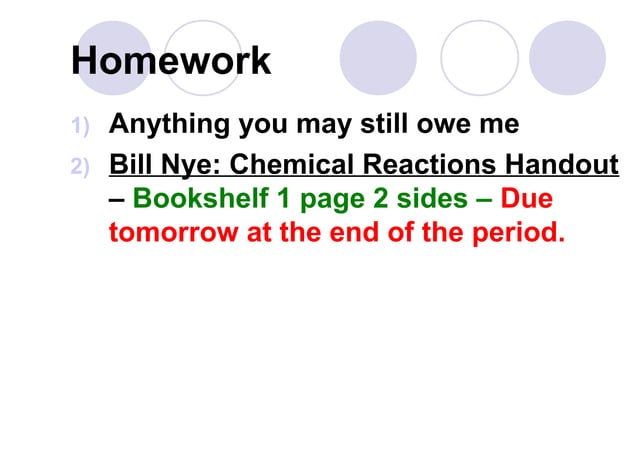 Homework

1) Anything you may still owe me

2) Bill Nye: Chemical Reactions Handout – Bookshelf 1 page 2 sides – Due tomorrow at the end of the period.